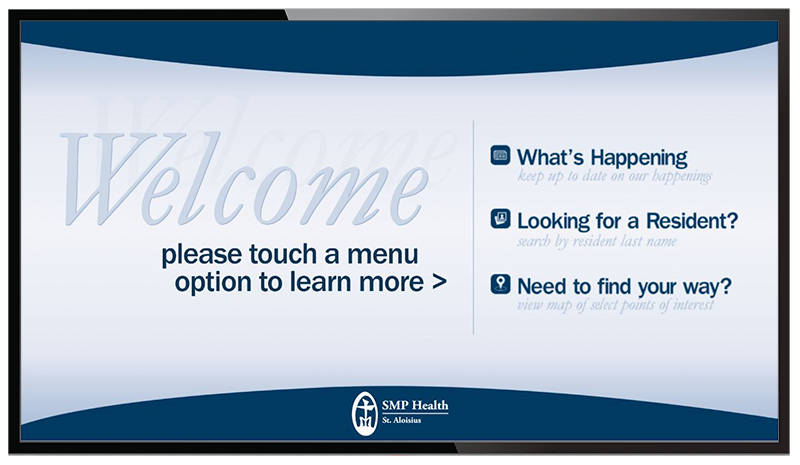 Welcome

please touch a menu option to learn more >

What's Happening
keep up to date on our happenings

Looking for a Resident?
search by resident last name

Need to find your way?
view map of select points of interest

SMP Health
St. Aloisius